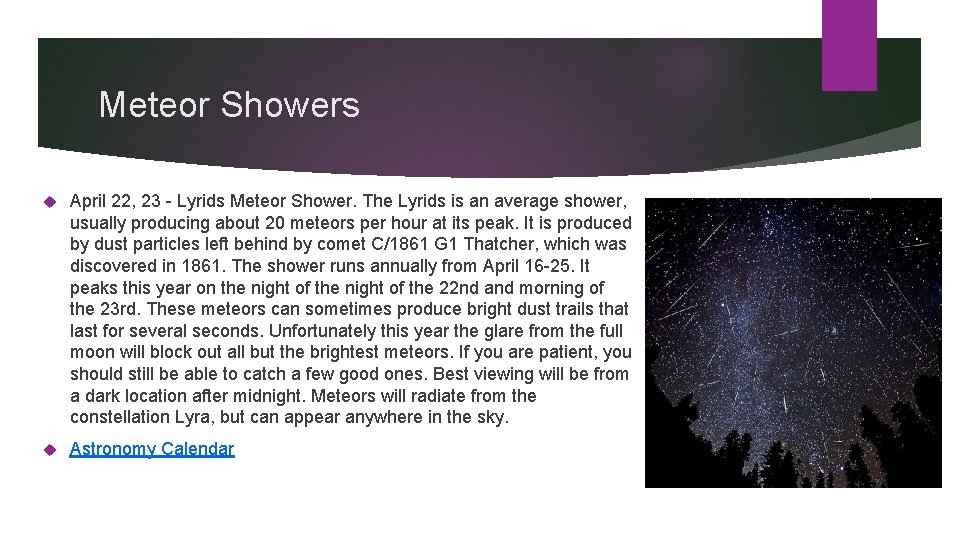 Meteor Showers

April 22, 23 - Lyrids Meteor Shower. The Lyrids is an average shower, usually producing about 20 meteors per hour at its peak. It is produced by dust particles left behind by comet C/1861 G1 Thatcher, which was discovered in 1861. The shower runs annually from April 16-25. It peaks this year on the night of the night of the 22nd and morning of the 23rd. These meteors can sometimes produce bright dust trails that last for several seconds. Unfortunately this year the glare from the full moon will block out all but the brightest meteors. If you are patient, you should still be able to catch a few good ones. Best viewing will be from a dark location after midnight. Meteors will radiate from the constellation Lyra, but can appear anywhere in the sky.

Astronomy Calendar